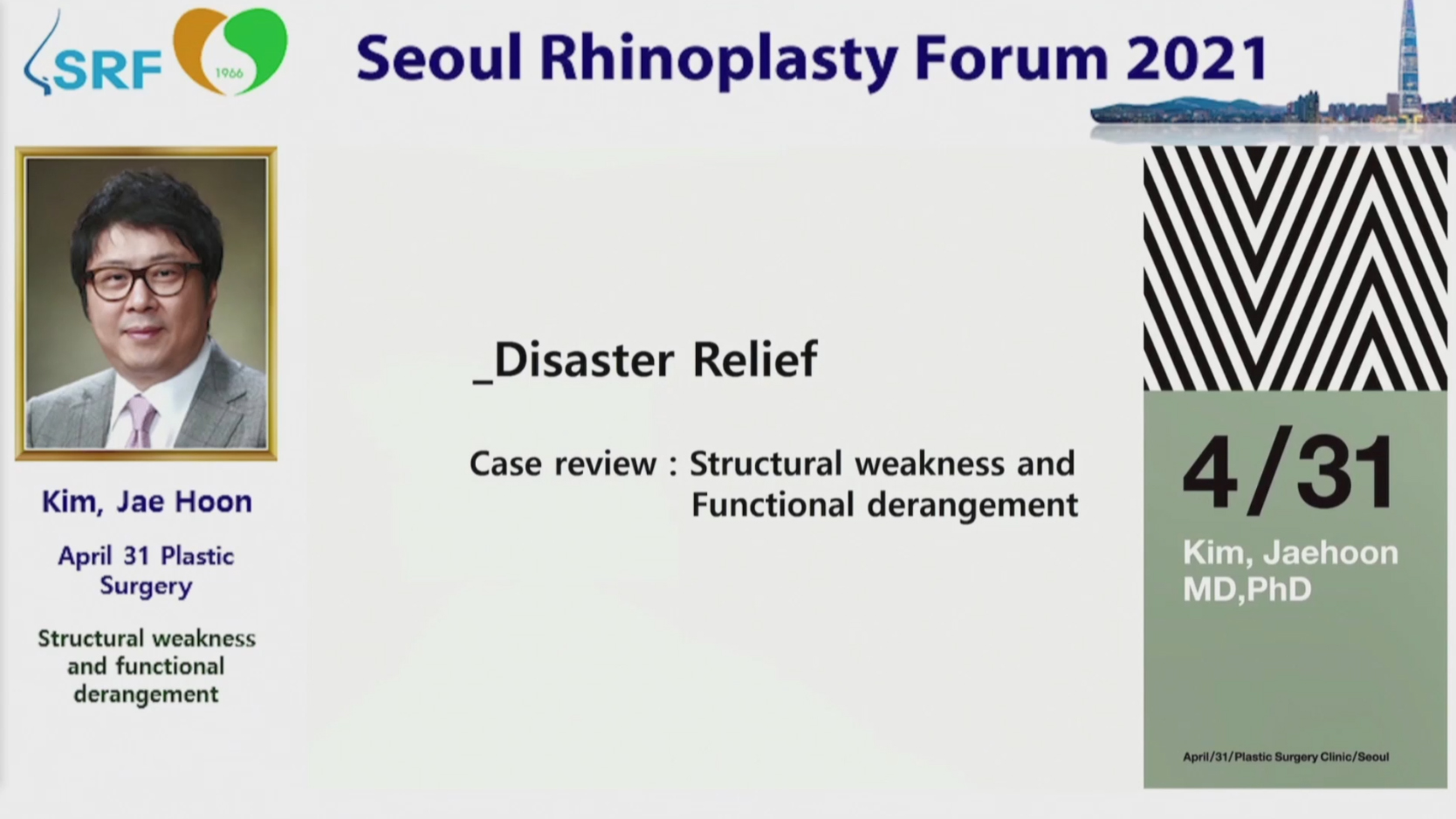 SRF

1966

Seoul Rhinoplasty Forum 2021

Kim, Jae Hoon

April 31 Plastic Surgery

Structural weakness and functional derangement

_Disaster Relief

Case review : Structural weakness and Functional derangement

4/31

Kim, Jaehoon MD,PhD

April/31/Plastic Surgery Clinic/Seoul